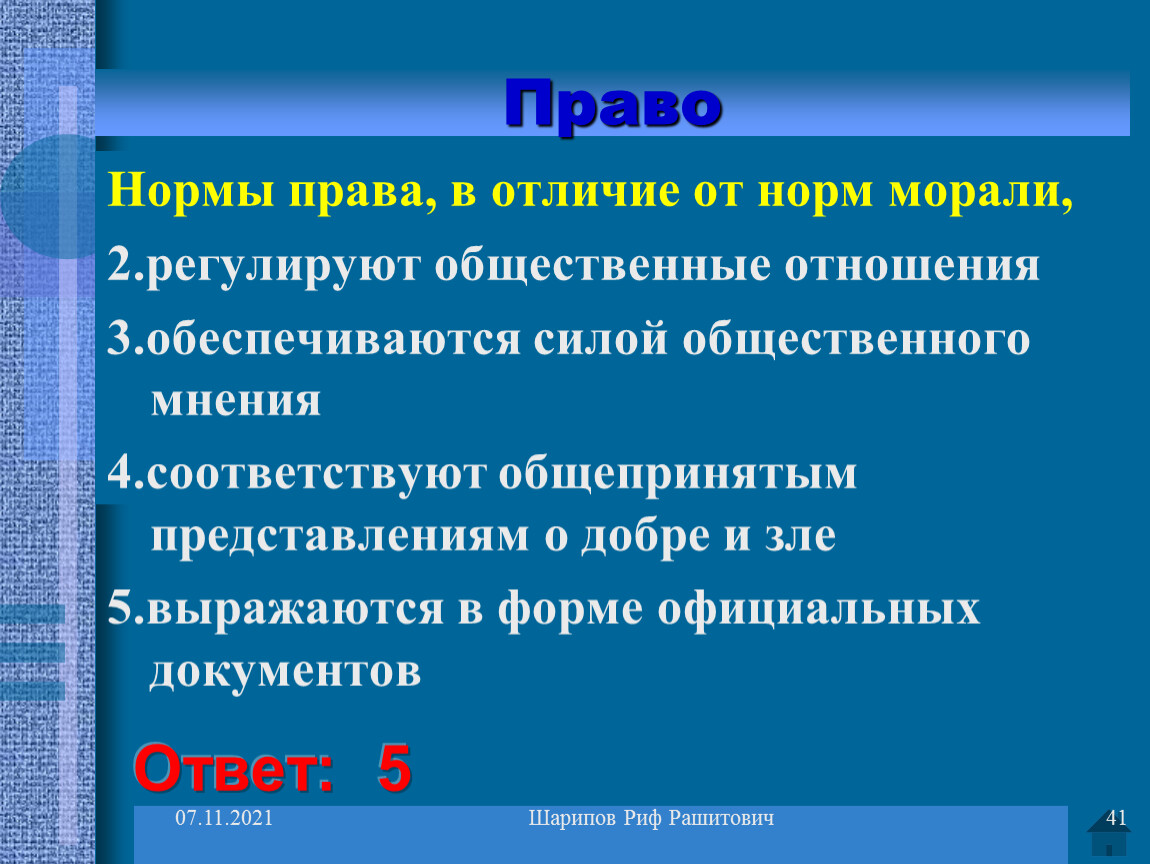 Право

Нормы права, в отличие от норм морали,

2.регулируют общественные отношения

3.обеспечиваются силой общественного мнения

4.соответствуют общепринятым представлениям о добре и зле

5.выражаются в форме официальных документов

Ответ: 5

07.11.2021

Шарипов Риф Рашитович

41